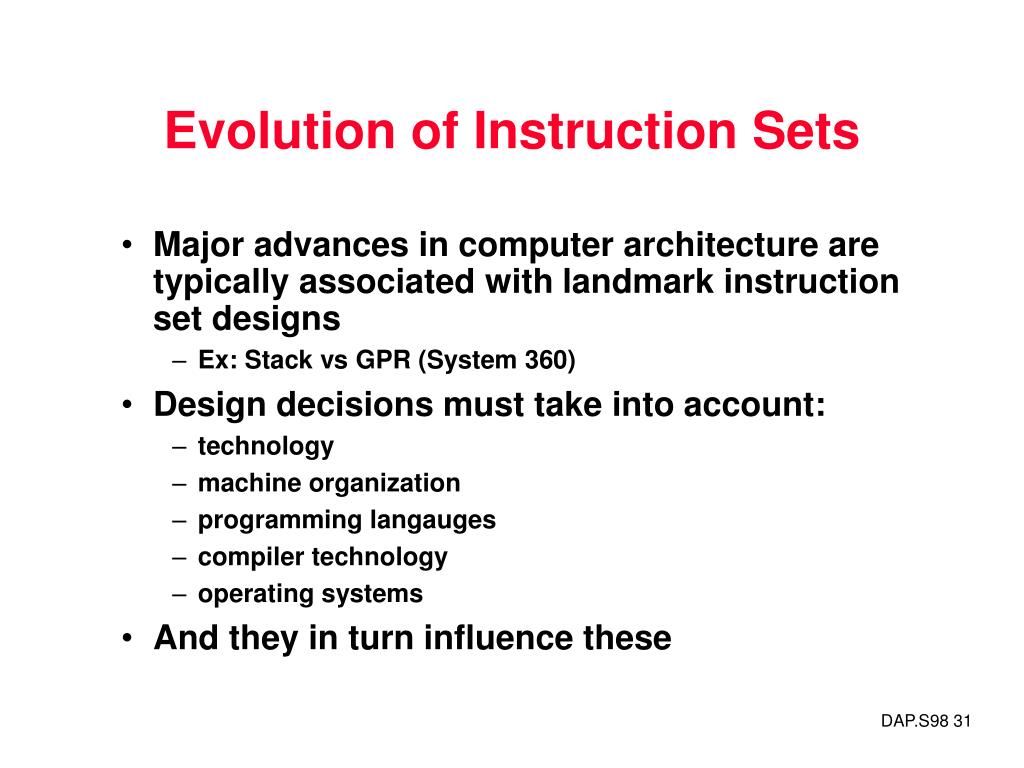 Evolution of Instruction Sets

• Major advances in computer architecture are typically associated with landmark instruction set designs
  – Ex: Stack vs GPR (System 360)
• Design decisions must take into account:
  – technology
  – machine organization
  – programming langauges
  – compiler technology
  – operating systems
• And they in turn influence these

DAP.S98 31